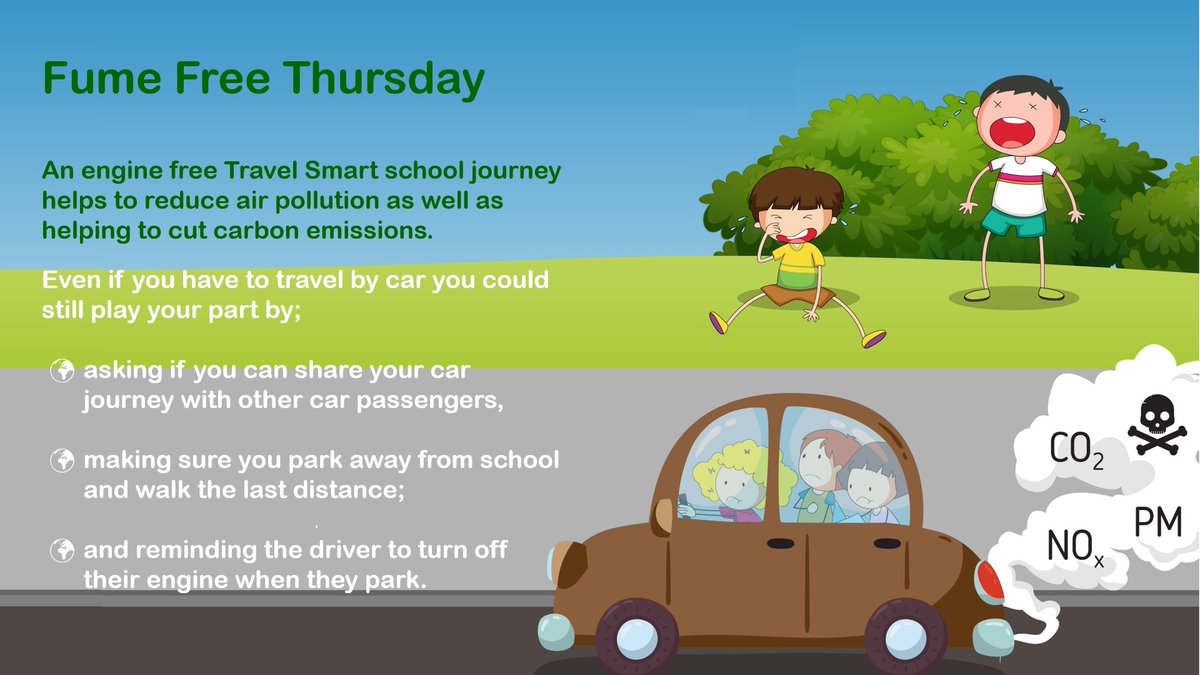 Fume Free Thursday

An engine free Travel Smart school journey helps to reduce air pollution as well as helping to cut carbon emissions.

Even if you have to travel by car you could still play your part by;

asking if you can share your car journey with other car passengers,

making sure you park away from school and walk the last distance;

and reminding the driver to turn off their engine when they park.

$CO_2$

$NO_x$

PM